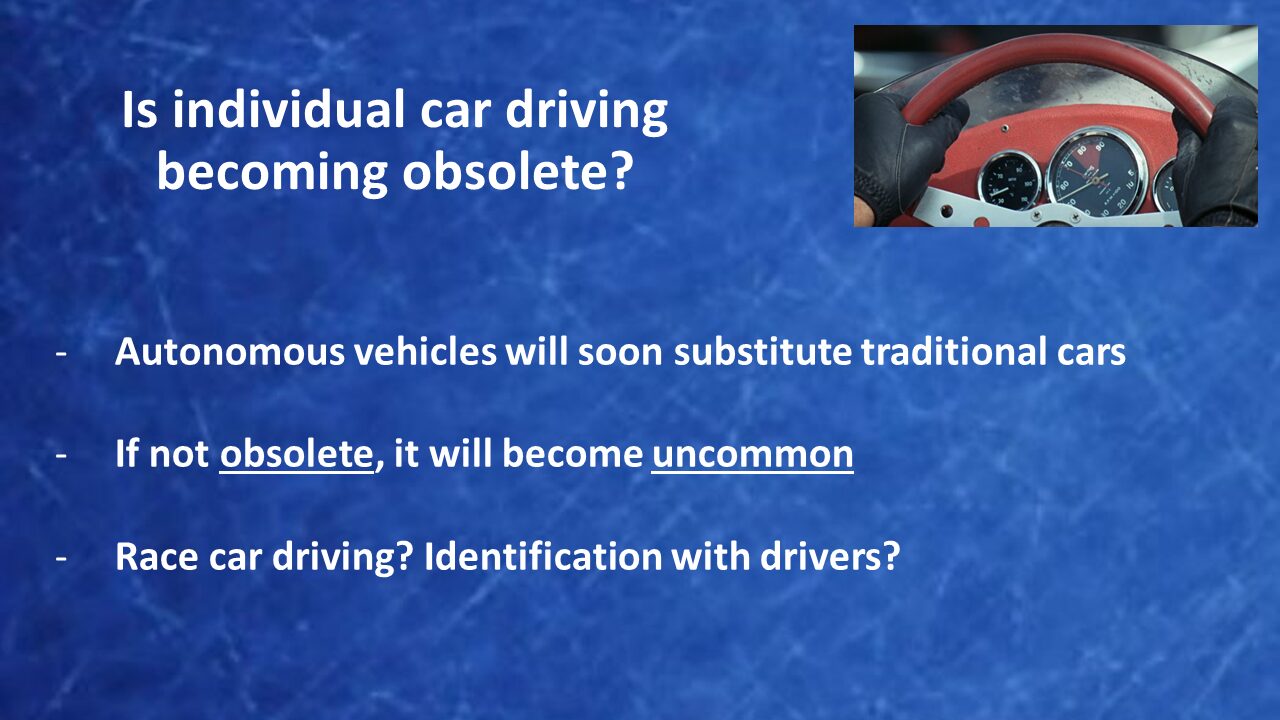 Is individual car driving becoming obsolete?

- Autonomous vehicles will soon substitute traditional cars

- If not obsolete, it will become uncommon

- Race car driving? Identification with drivers?